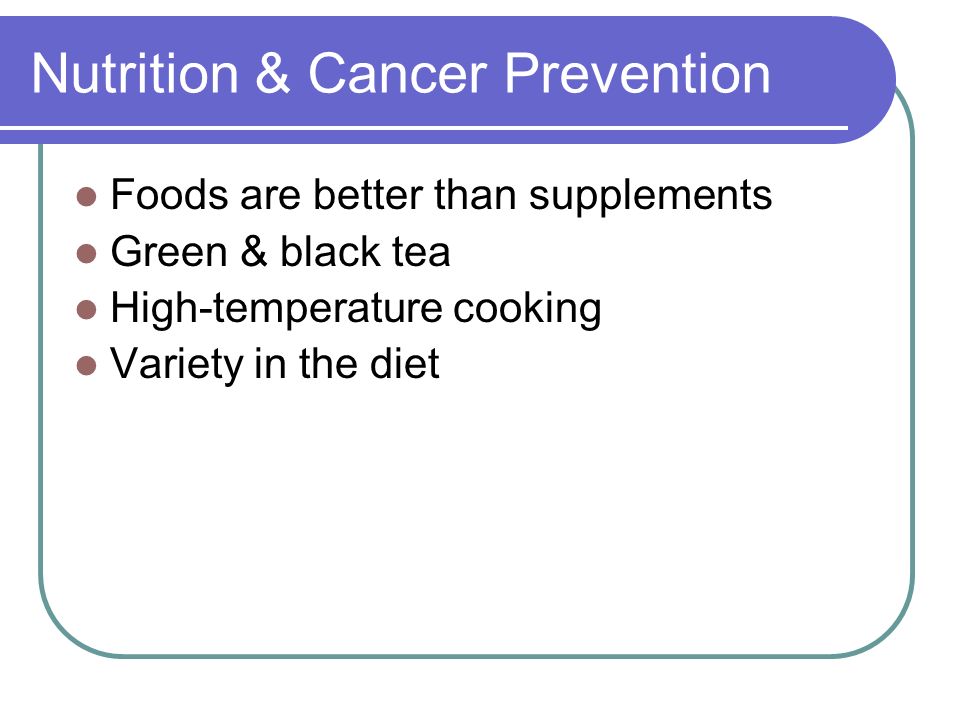 Nutrition & Cancer Prevention

- Foods are better than supplements
- Green & black tea
- High-temperature cooking
- Variety in the diet